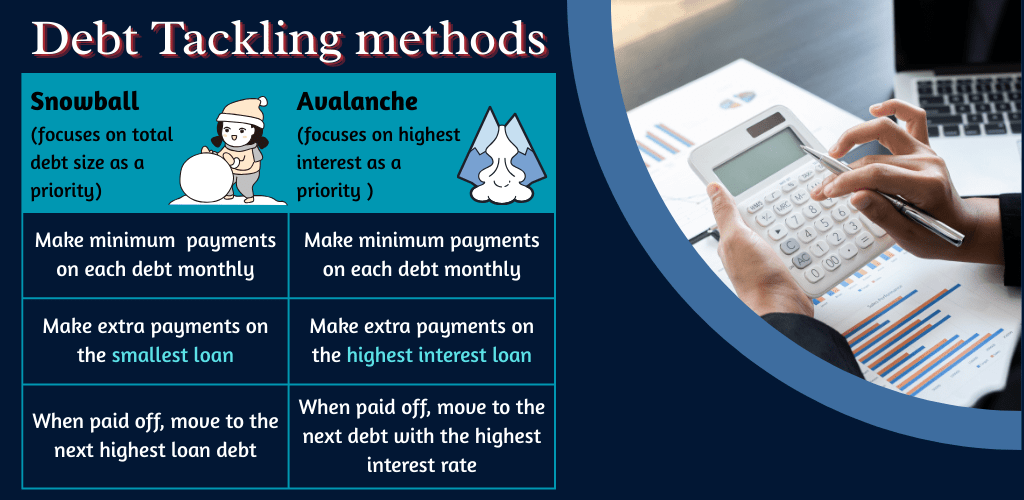 Debt Tackling methods

| Snowball (focuses on total debt size as a priority) | Avalanche (focuses on highest interest as a priority ) |
|---|---|
| Make minimum payments on each debt monthly | Make minimum payments on each debt monthly |
| Make extra payments on the smallest loan | Make extra payments on the highest interest loan |
| When paid off, move to the next highest loan debt | When paid off, move to the next debt with the highest interest rate |